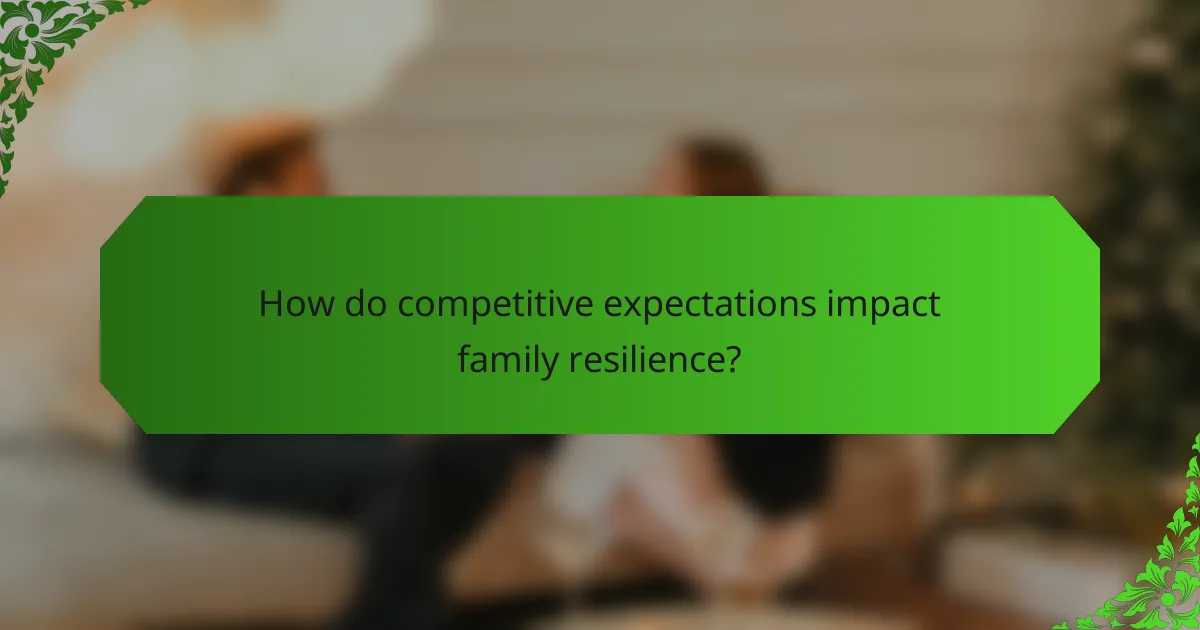 How do competitive expectations impact family resilience?